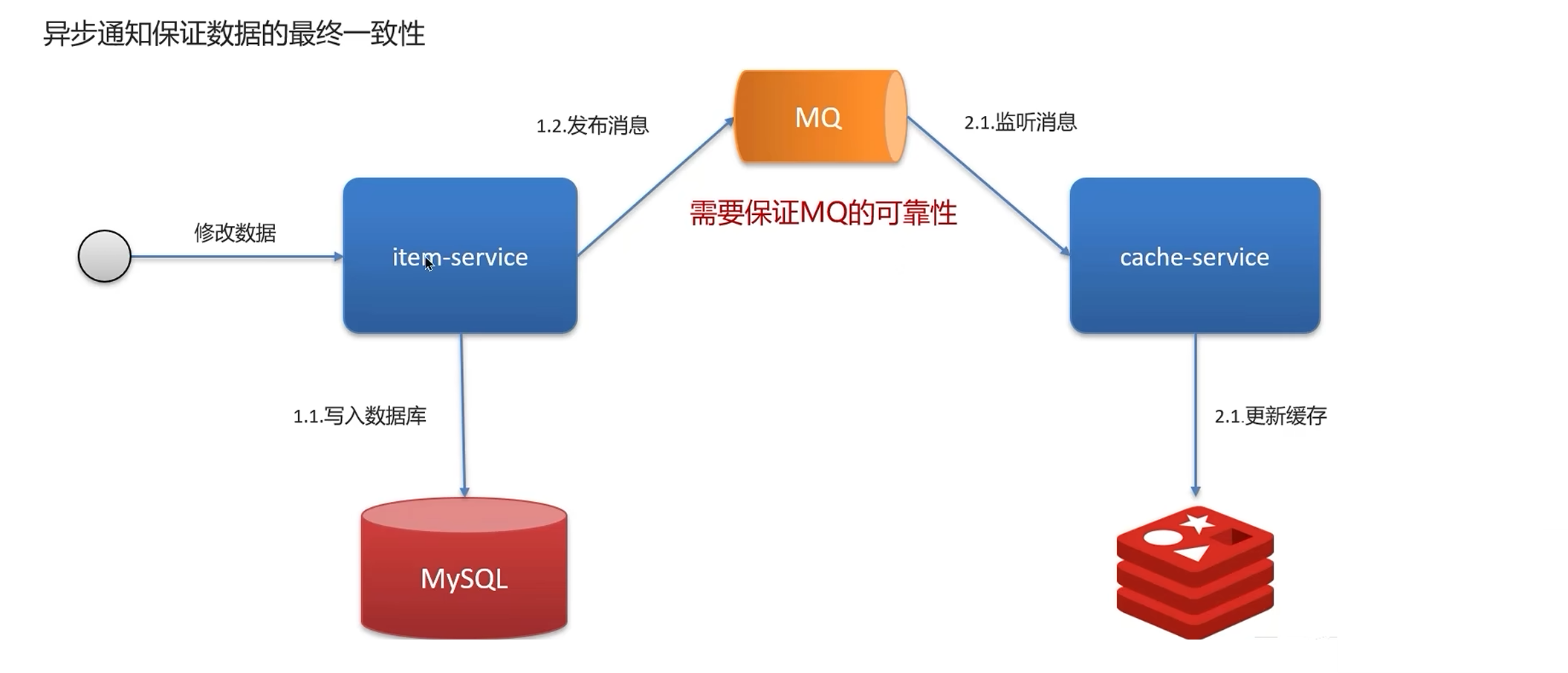 异步通知保证数据的最终一致性

1.2.发布消息

MQ

2.1.监听消息

需要保证MQ的可靠性

修改数据

item-service

cache-service

1.1.写入数据库

2.1.更新缓存

MySQL